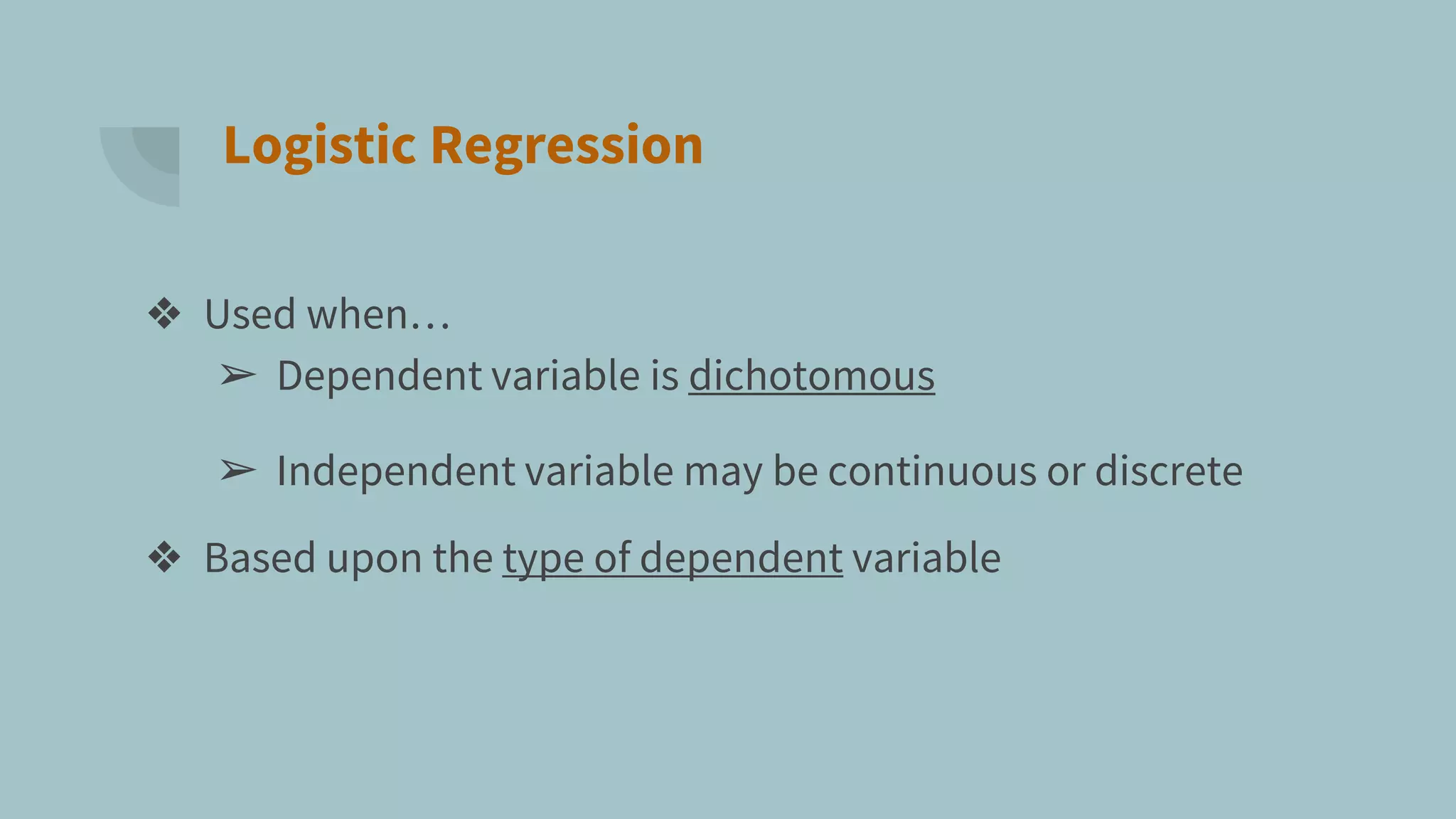 Logistic Regression

❖ Used when…

➢ Dependent variable is dichotomous

➢ Independent variable may be continuous or discrete

❖ Based upon the type of dependent variable